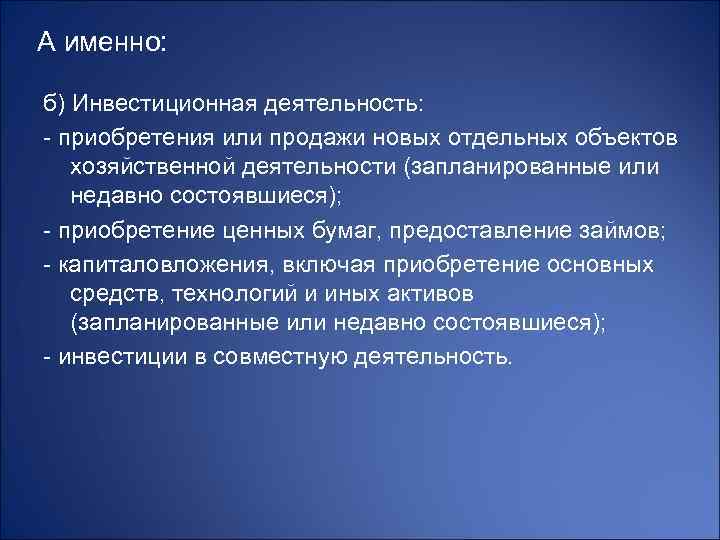 А именно:

б) Инвестиционная деятельность:

- приобретения или продажи новых отдельных объектов хозяйственной деятельности (запланированные или недавно состоявшиеся);

- приобретение ценных бумаг, предоставление займов;

- капиталовложения, включая приобретение основных средств, технологий и иных активов (запланированные или недавно состоявшиеся);

- инвестиции в совместную деятельность.